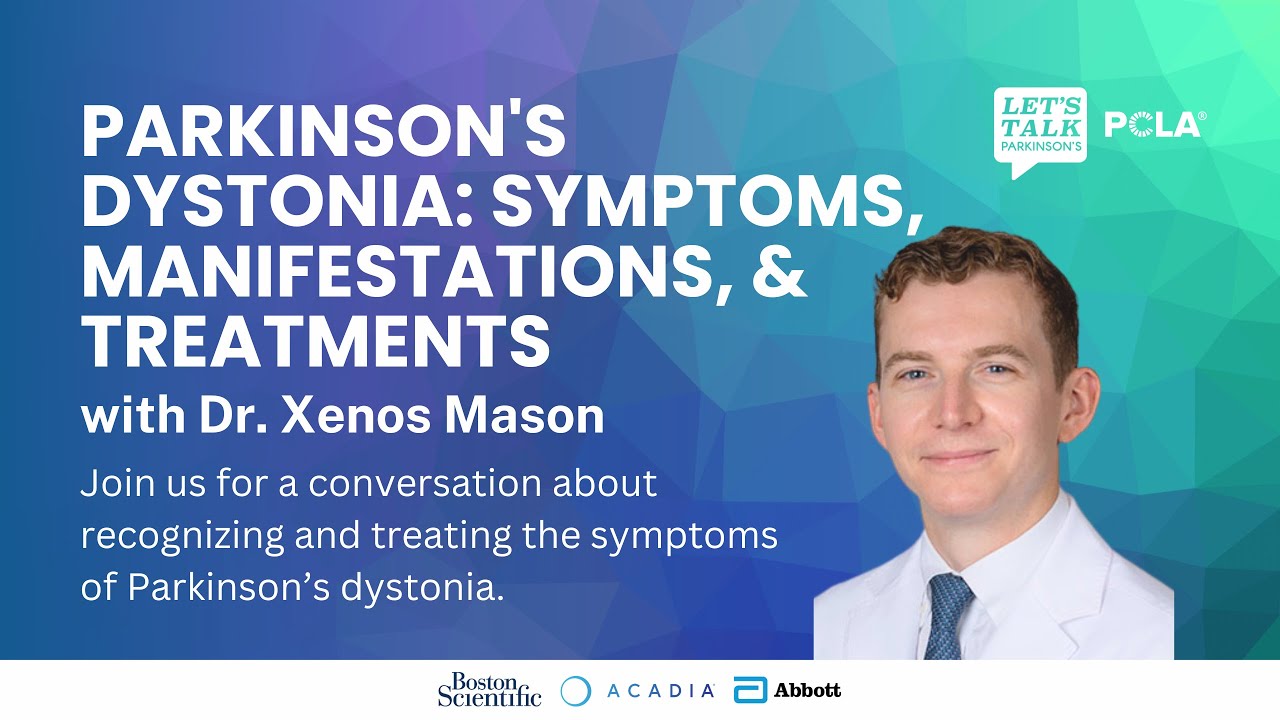 PARKINSON'S DYSTONIA: SYMPTOMS, MANIFESTATIONS, & TREATMENTS

with Dr. Xenos Mason

Join us for a conversation about recognizing and treating the symptoms of Parkinson's dystonia.

LET'S TALK PARKINSON'S

PCLA®

Boston Scientific

ACADIA

Abbott